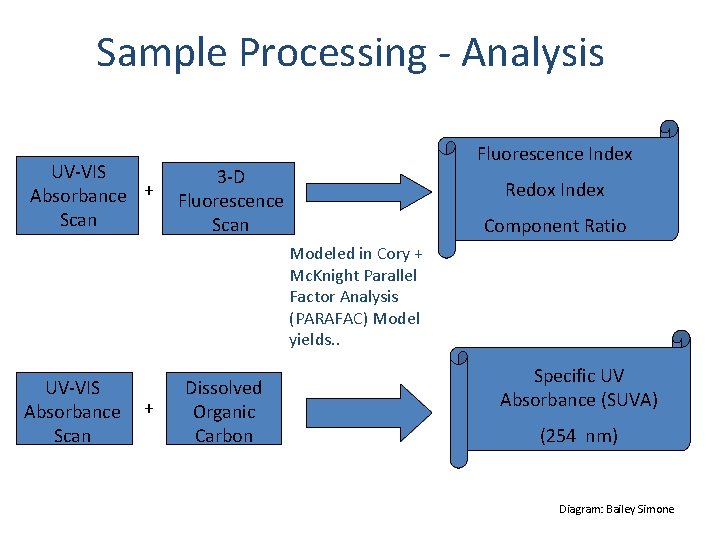 Sample Processing - Analysis

UV-VIS Absorbance Scan

+

3-D Fluorescence Scan

Fluorescence Index

Redox Index

Component Ratio

Modeled in Cory + McKnight Parallel Factor Analysis (PARAFAC) Model yields..

UV-VIS Absorbance Scan

+

Dissolved Organic Carbon

Specific UV Absorbance (SUVA)

(254 nm)

Diagram: Bailey Simone